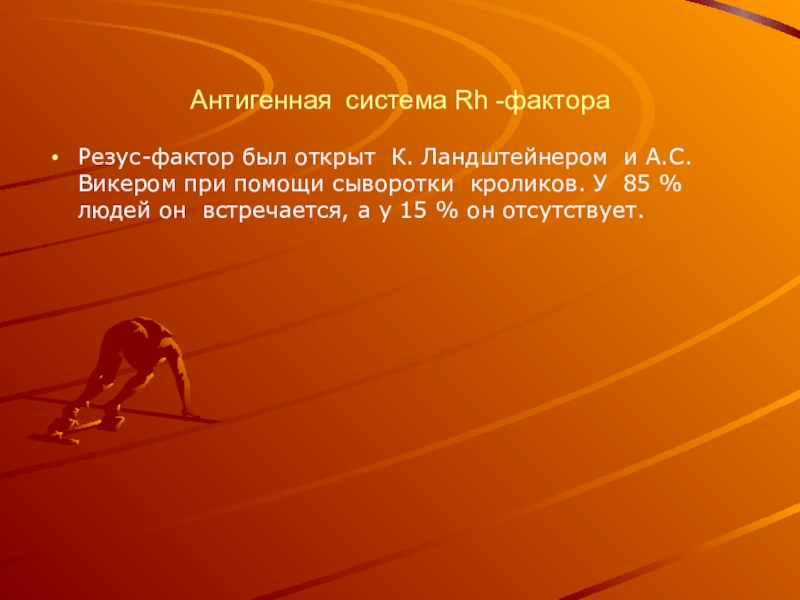 Антигенная система Rh -фактора

• Резус-фактор был открыт К. Ландштейнером и А.С. Викером при помощи сыворотки кроликов. У 85 % людей он встречается, а у 15 % он отсутствует.